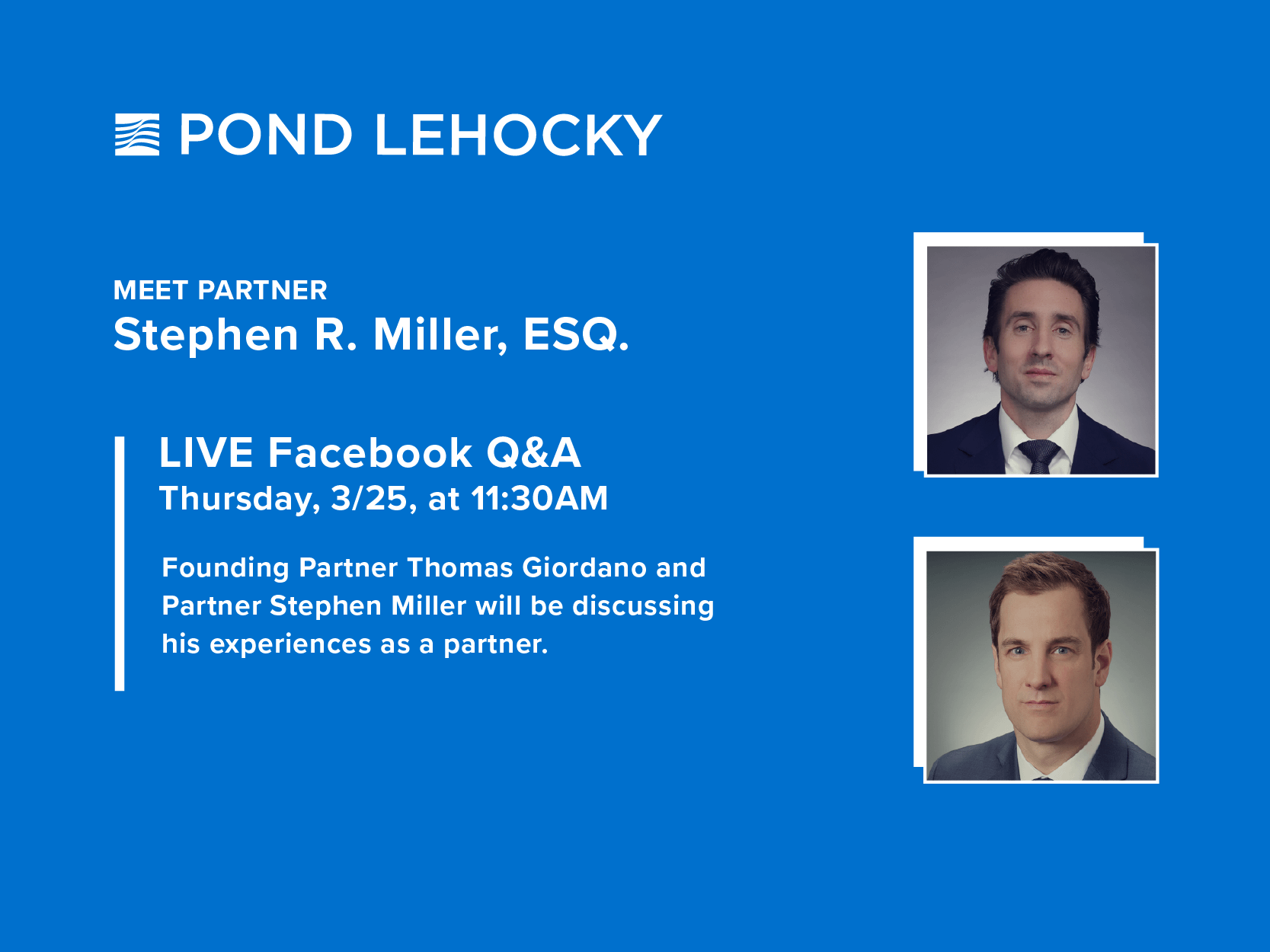 POND LEHOCKY

MEET PARTNER
Stephen R. Miller, ESQ.

LIVE Facebook Q&A
Thursday, 3/25, at 11:30AM

Founding Partner Thomas Giordano and Partner Stephen Miller will be discussing his experiences as a partner.